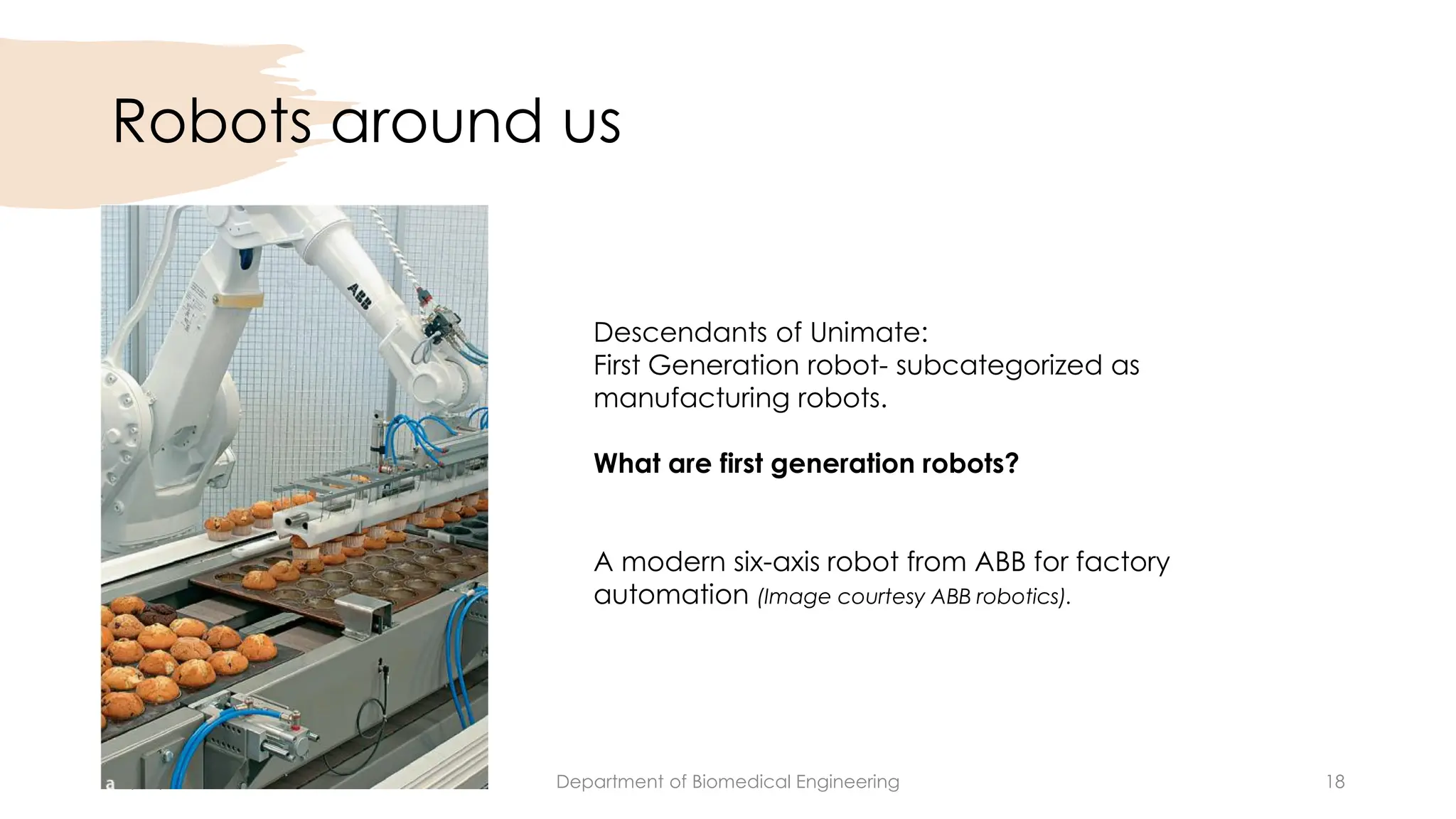 Robots around us

ABB

a

Descendants of Unimate:
First Generation robot- subcategorized as manufacturing robots.

**What are first generation robots?**

A modern six-axis robot from ABB for factory automation *(Image courtesy ABB robotics).*

Department of Biomedical Engineering

18